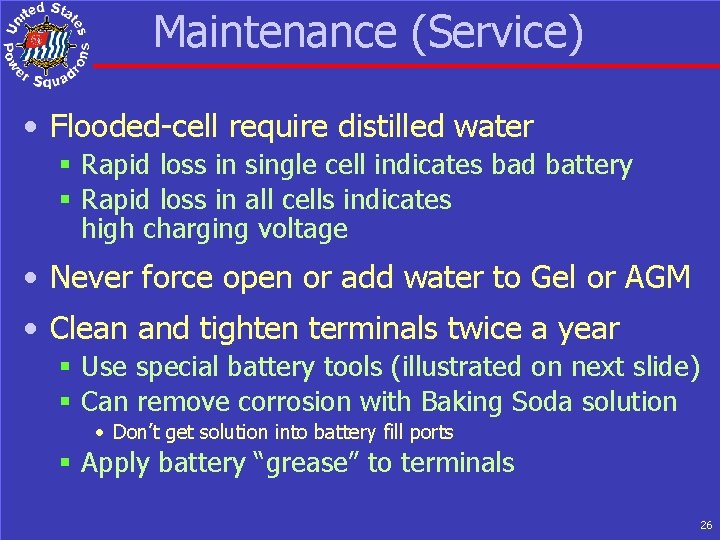 United States Power Squadrons

Maintenance (Service)

• Flooded-cell require distilled water
 ▪ Rapid loss in single cell indicates bad battery
 ▪ Rapid loss in all cells indicates high charging voltage

• Never force open or add water to Gel or AGM

• Clean and tighten terminals twice a year
 ▪ Use special battery tools (illustrated on next slide)
 ▪ Can remove corrosion with Baking Soda solution
  • Don't get solution into battery fill ports
 ▪ Apply battery "grease" to terminals

26